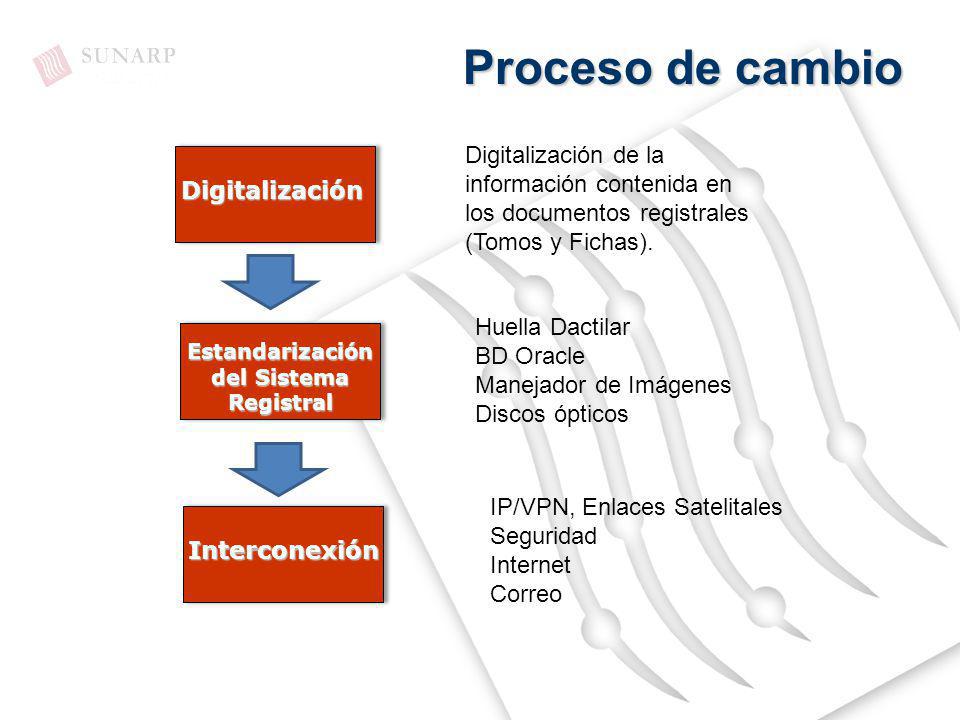 SUNARP

Proceso de cambio

Digitalización

Digitalización de la información contenida en los documentos registrales (Tomos y Fichas).

Estandarización del Sistema Registral

Huella Dactilar
BD Oracle
Manejador de Imágenes
Discos ópticos

Interconexión

IP/VPN, Enlaces Satelitales
Seguridad
Internet
Correo